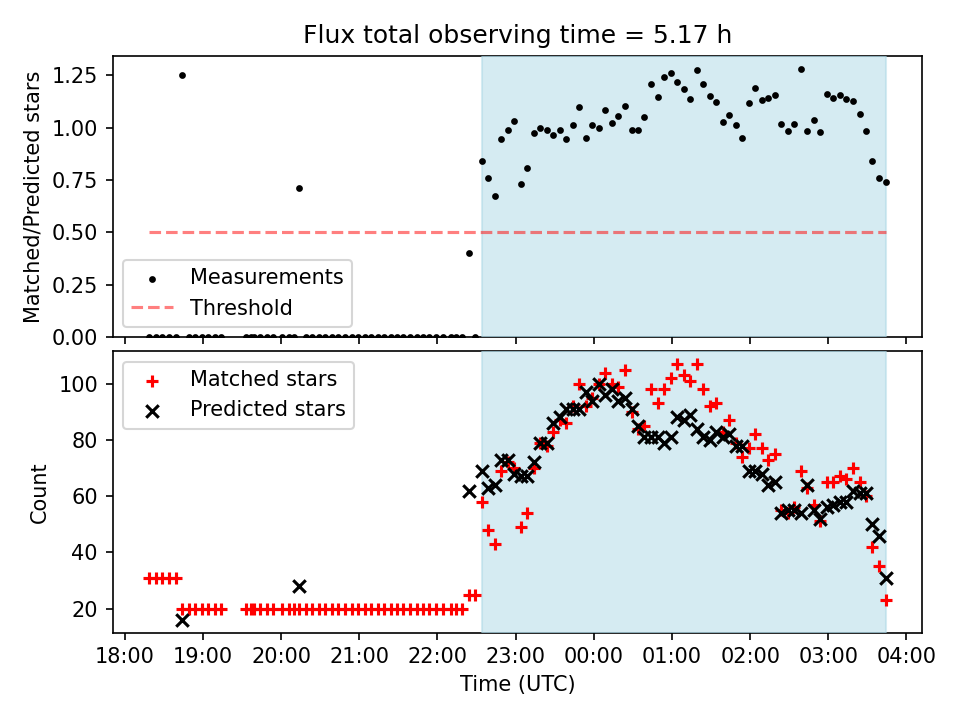 Flux total observing time = 5.17 h

Matched/Predicted stars

1.25
1.00
0.75
0.50
0.25
0.00

Measurements
Threshold

Count

100
80
60
40
20

Matched stars
Predicted stars

18:00
19:00
20:00
21:00
22:00
23:00
00:00
01:00
02:00
03:00
04:00

Time (UTC)